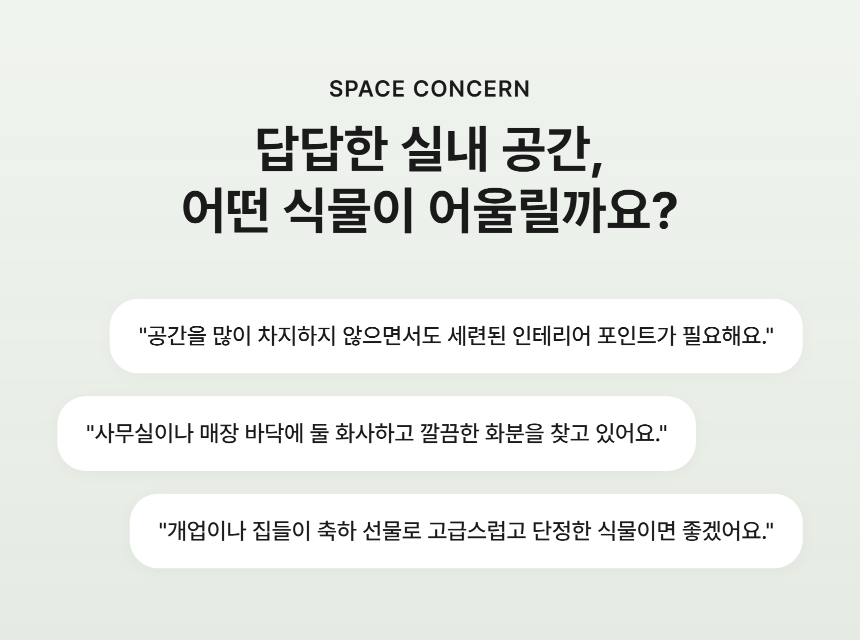 SPACE CONCERN

답답한 실내 공간,
어떤 식물이 어울릴까요?

"공간을 많이 차지하지 않으면서도 세련된 인테리어 포인트가 필요해요."

"사무실이나 매장 바닥에 둘 화사하고 깔끔한 화분을 찾고 있어요."

"개업이나 집들이 축하 선물로 고급스럽고 단정한 식물이면 좋겠어요."